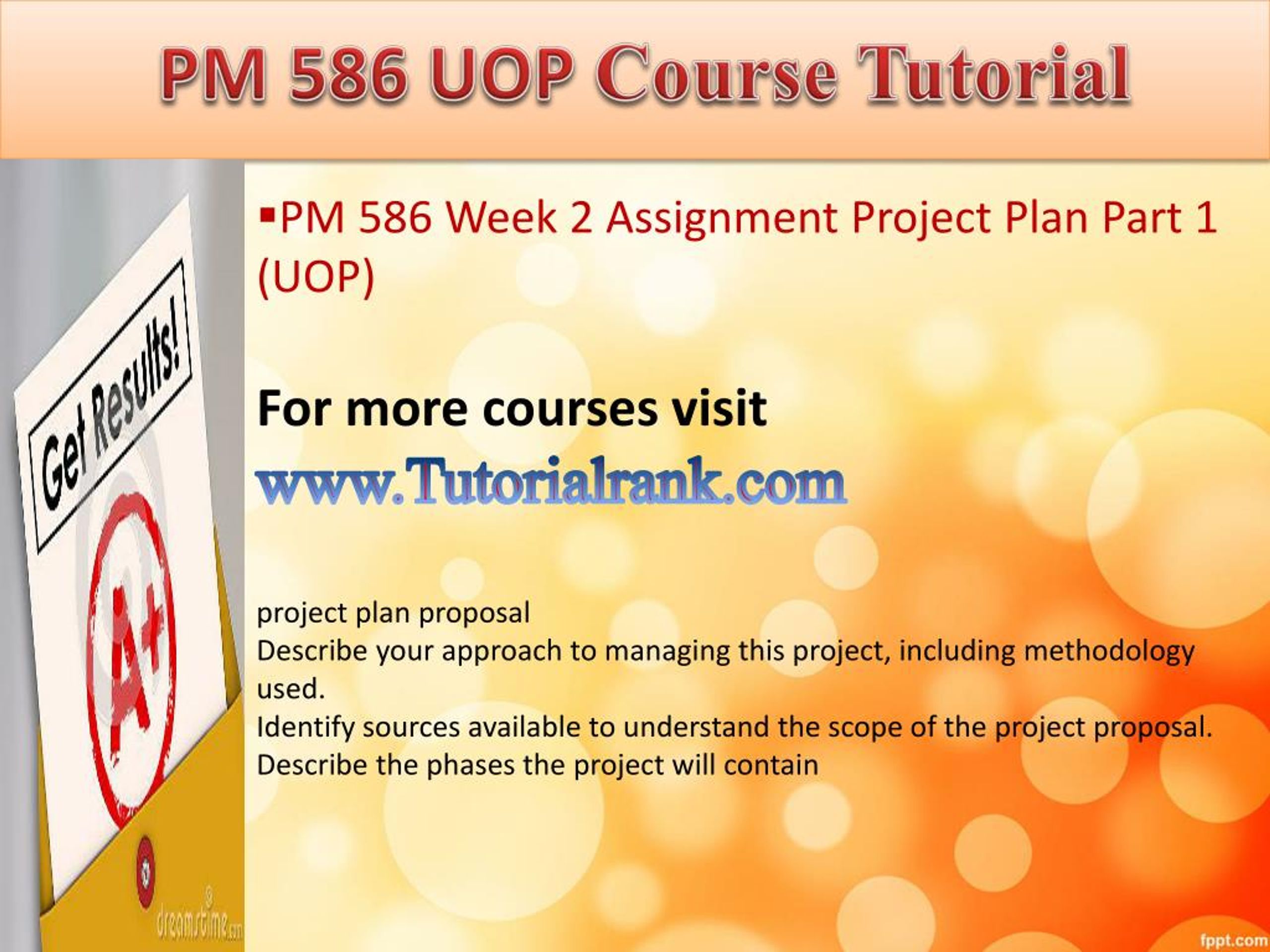 PM 586 UOP Course Tutorial

Get Results!

A+

dreamstime.com

▪PM 586 Week 2 Assignment Project Plan Part 1 (UOP)

For more courses visit

www.Tutorialrank.com

project plan proposal
Describe your approach to managing this project, including methodology used.
Identify sources available to understand the scope of the project proposal.
Describe the phases the project will contain

fppt.com